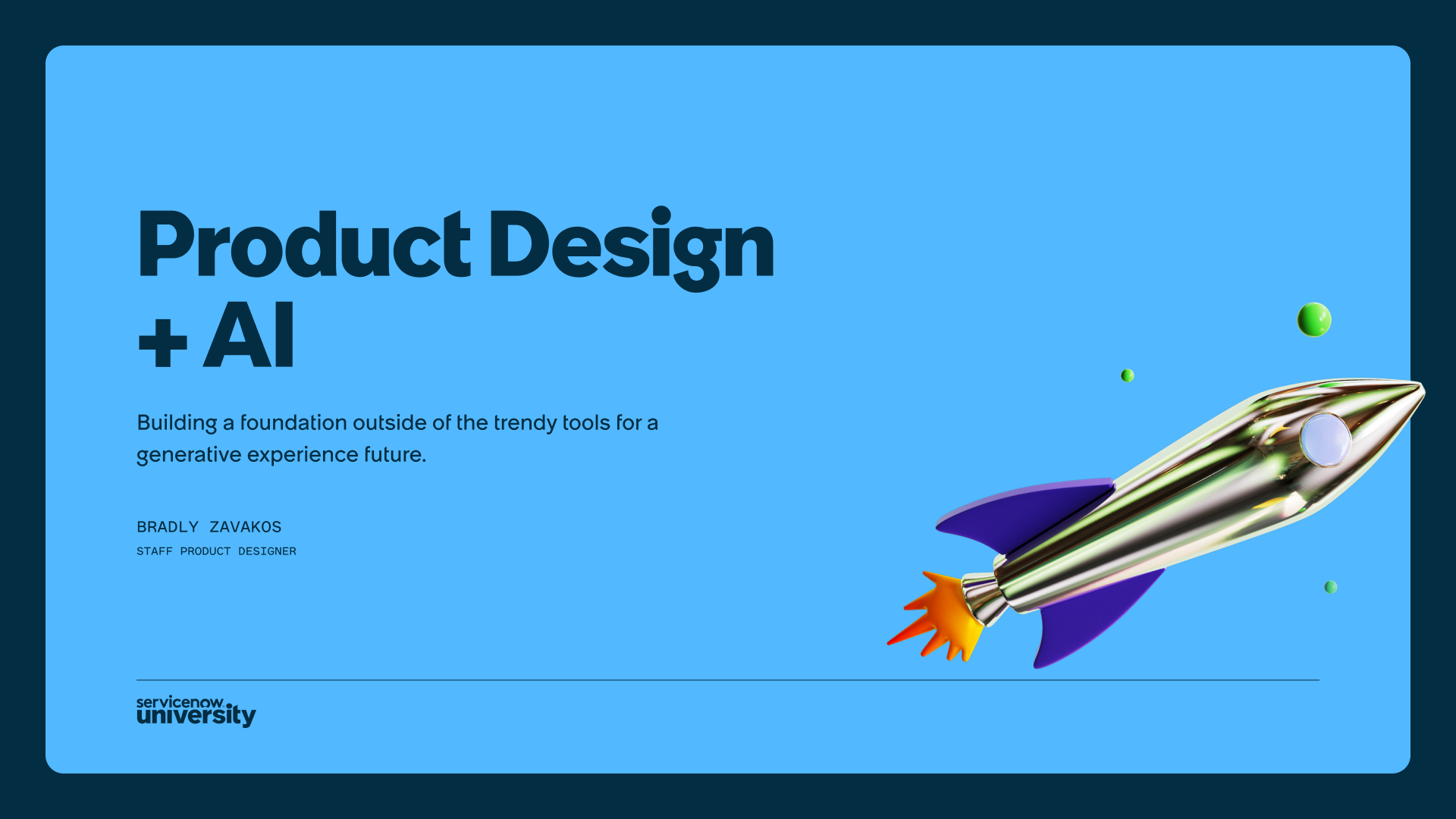 Product Design + AI

Building a foundation outside of the trendy tools for a generative experience future.

BRADLY ZAVAKOS
STAFF PRODUCT DESIGNER

servicenow. university